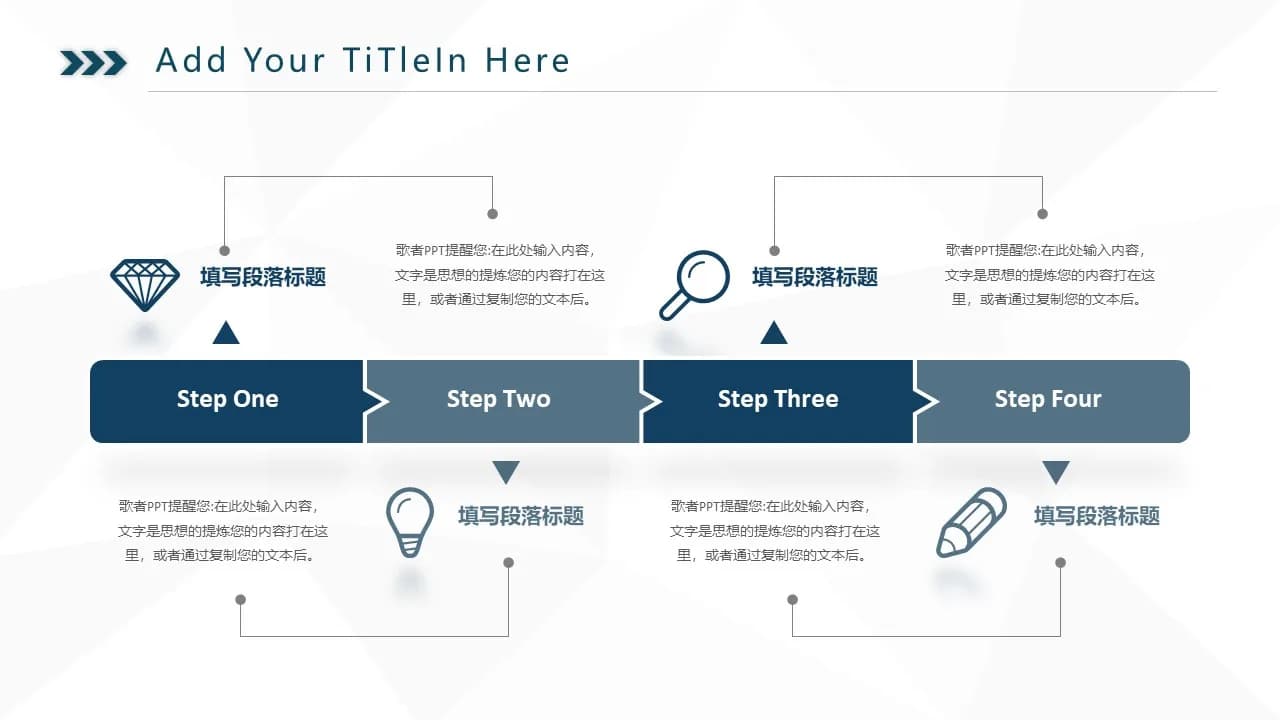 Add Your TiTleIn Here

填写段落标题

歌者PPT提醒您:在此处输入内容,文字是思想的提炼您的内容打在这里，或者通过复制您的文本后。

填写段落标题

歌者PPT提醒您:在此处输入内容,文字是思想的提炼您的内容打在这里，或者通过复制您的文本后。

Step One

Step Two

Step Three

Step Four

歌者PPT提醒您:在此处输入内容,文字是思想的提炼您的内容打在这里，或者通过复制您的文本后。

填写段落标题

歌者PPT提醒您:在此处输入内容,文字是思想的提炼您的内容打在这里，或者通过复制您的文本后。

填写段落标题